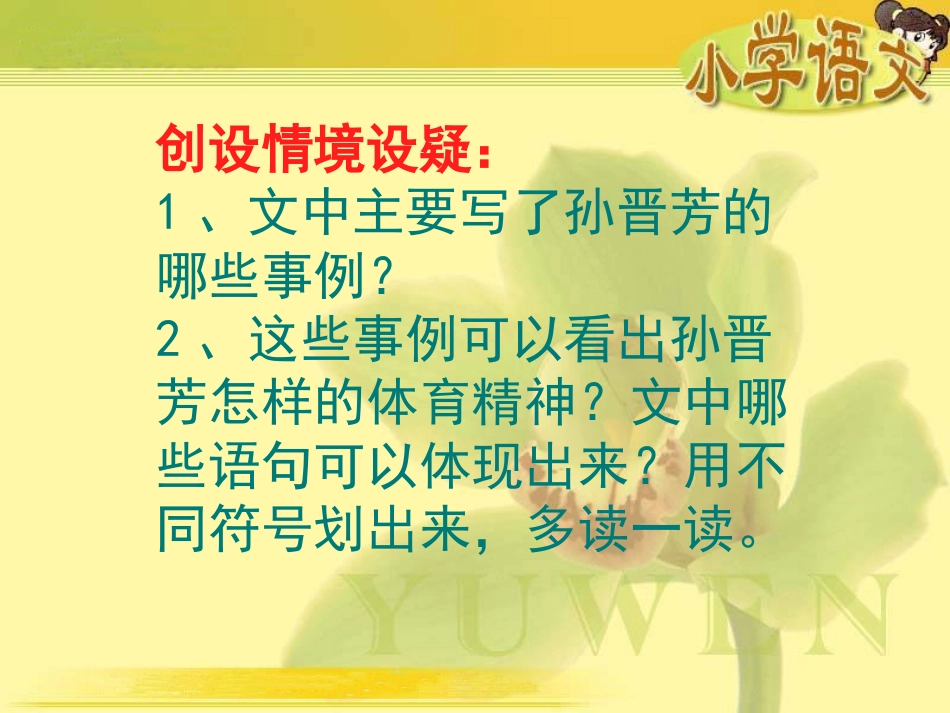 小学语文

创设情境设疑：
1、文中主要写了孙晋芳的哪些事例?
2、这些事例可以看出孙晋芳怎样的体育精神？文中哪些语句可以体现出来？用不同符号划出来，多读一读。

YUWEN